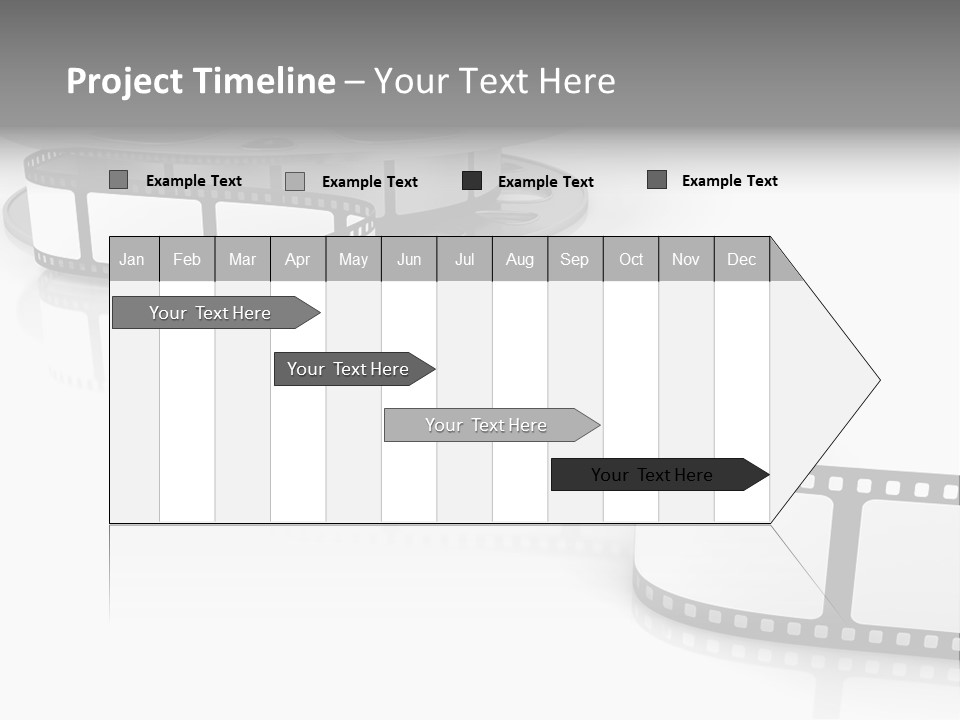 Project Timeline – Your Text Here

Example Text
Example Text
Example Text
Example Text

| Jan | Feb | Mar | Apr | May | Jun | Jul | Aug | Sep | Oct | Nov | Dec |
|---|---|---|---|---|---|---|---|---|---|---|---|

Your Text Here
Your Text Here
Your Text Here
Your Text Here